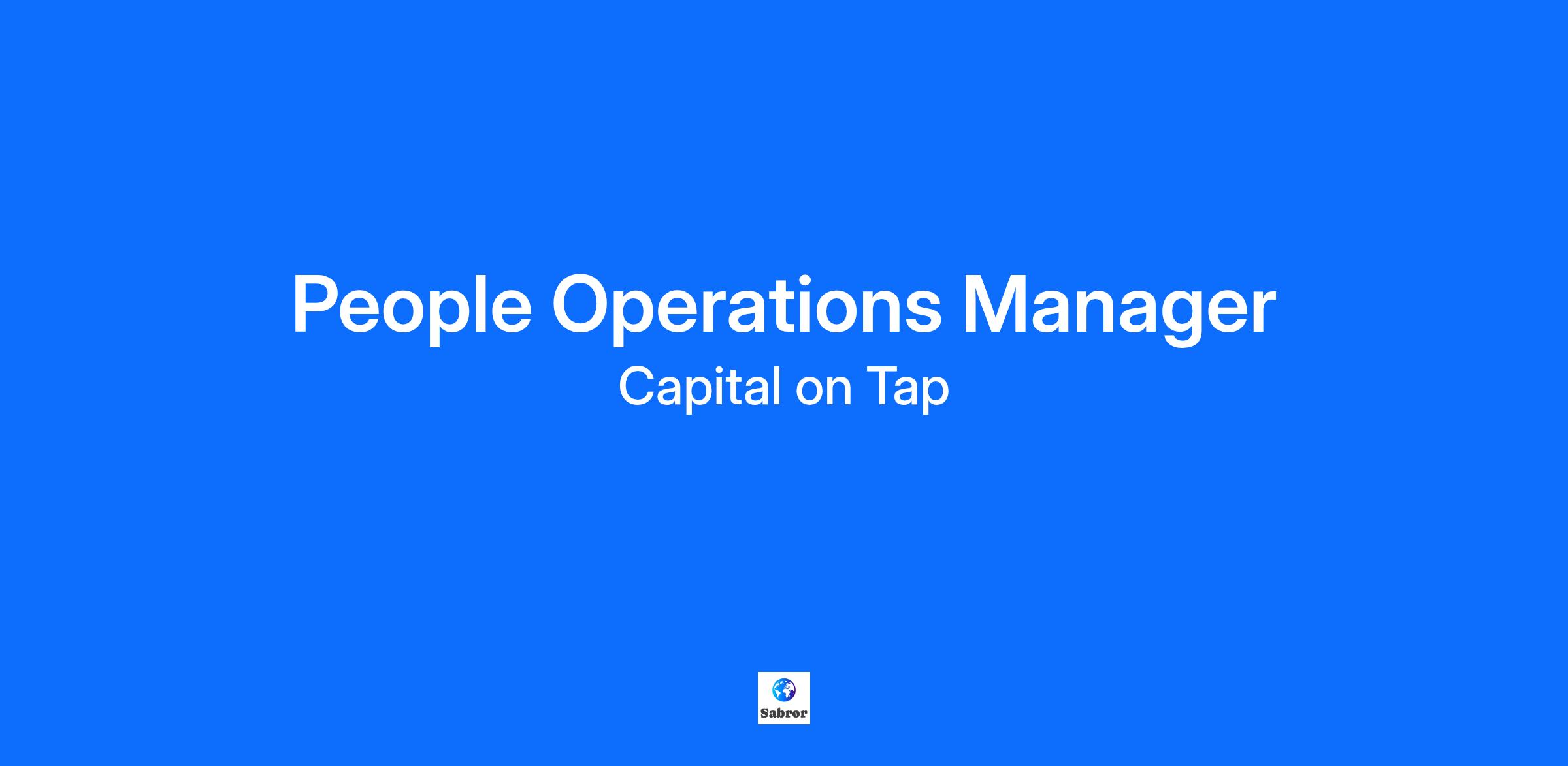 People Operations Manager

Capital on Tap

Sabror